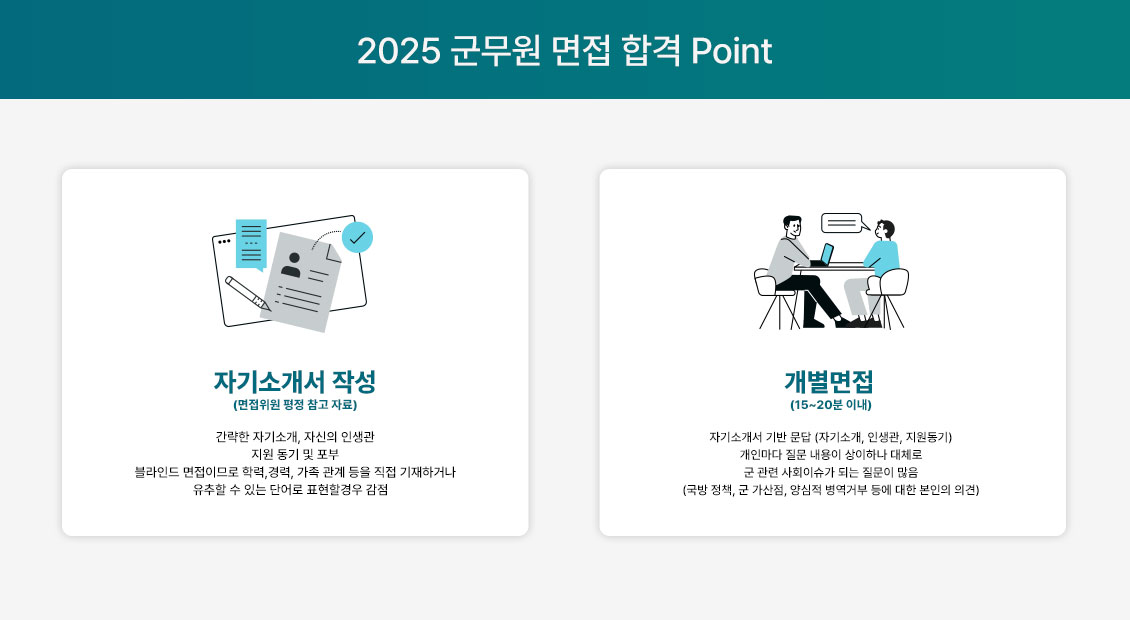 2025 군무원 면접 합격 Point

자기소개서 작성
(면접위원 평정 참고 자료)

간략한 자기소개, 자신의 인생관
지원 동기 및 포부
블라인드 면접이므로 학력,경력, 가족 관계 등을 직접 기재하거나
유추할 수 있는 단어로 표현할경우 감점

개별면접
(15~20분 이내)

자기소개서 기반 문답 (자기소개, 인생관, 지원동기)
개인마다 질문 내용이 상이하나 대체로
군 관련 사회이슈가 되는 질문이 많음
(국방 정책, 군 가산점, 양심적 병역거부 등에 대한 본인의 의견)